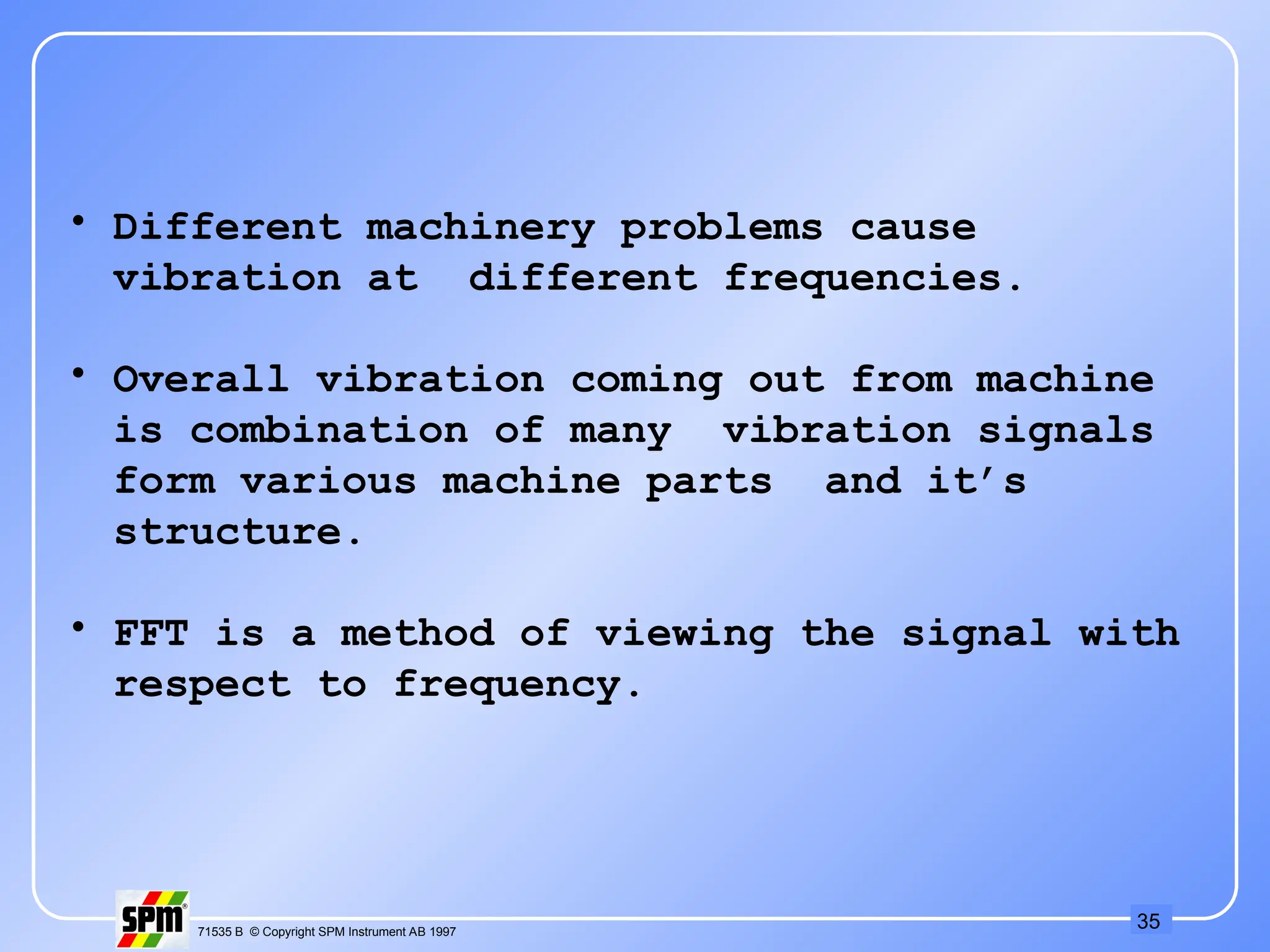 • Different machinery problems cause vibration at different frequencies.

• Overall vibration coming out from machine is combination of many vibration signals form various machine parts and it's structure.

• FFT is a method of viewing the signal with respect to frequency.

SPM®

71535 B © Copyright SPM Instrument AB 1997

35